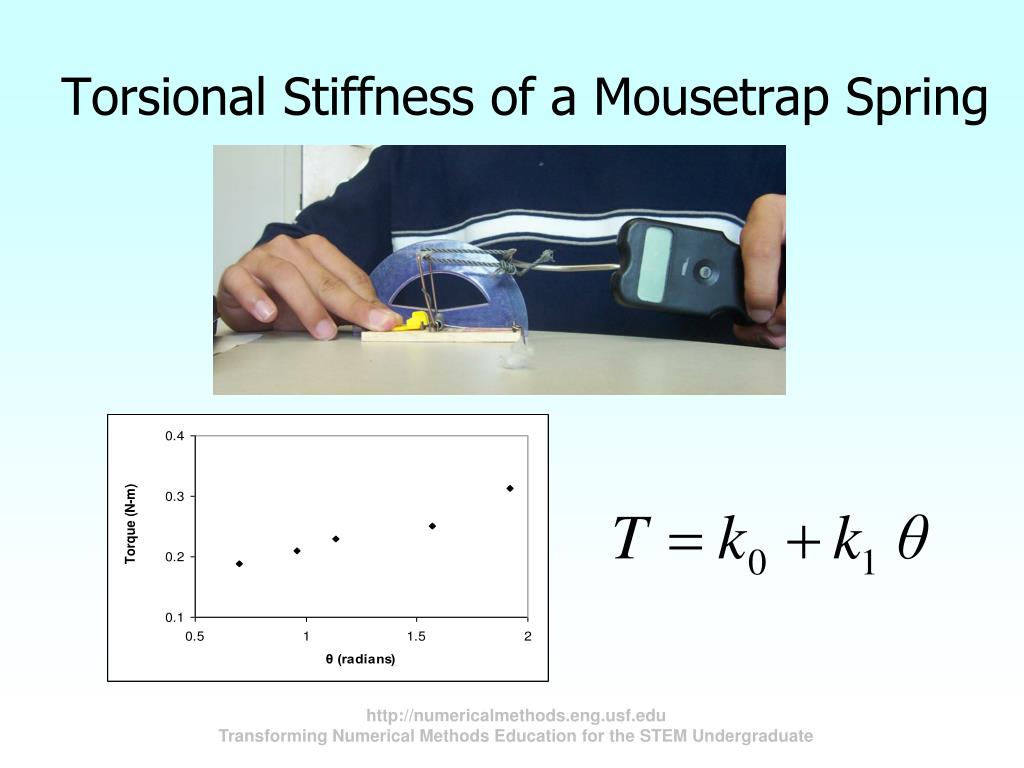 Torsional Stiffness of a Mousetrap Spring

0.4
0.3
0.2
0.1
Torque (N-m)
0.5
1
1.5
2
θ (radians)

$T = k_0 + k_1 \theta$

http://numericalmethods.eng.usf.edu
Transforming Numerical Methods Education for the STEM Undergraduate